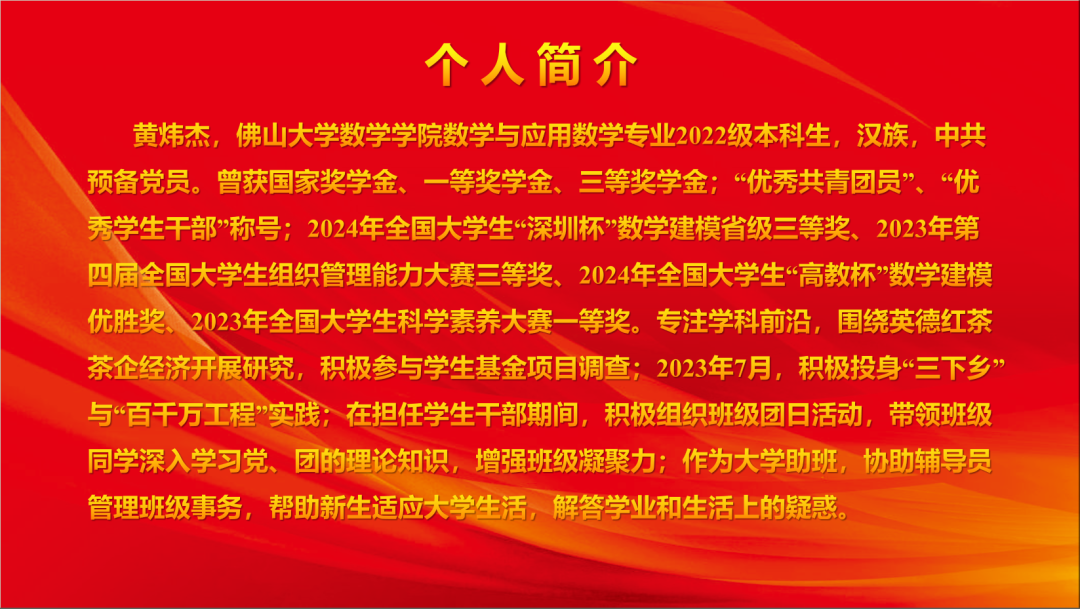 个人简介

黄炜杰，佛山大学数学学院数学与应用数学专业2022级本科生，汉族，中共预备党员。曾获国家奖学金、一等奖学金、三等奖学金；“优秀共青团员”、“优秀学生干部”称号；2024年全国大学生“深圳杯”数学建模省级三等奖、2023年第四届全国大学生组织管理能力大赛三等奖、2024年全国大学生“高教杯”数学建模优胜奖、2023年全国大学生科学素养大赛一等奖。专注学科前沿，围绕英德红茶茶企经济开展研究，积极参与学生基金项目调查；2023年7月，积极投身“三下乡”与“百千万工程”实践；在担任学生干部期间，积极组织班级团日活动，带领班级同学深入学习党、团的理论知识，增强班级凝聚力；作为大学助班，协助辅导员管理班级事务，帮助新生适应大学生活，解答学业和生活上的疑惑。